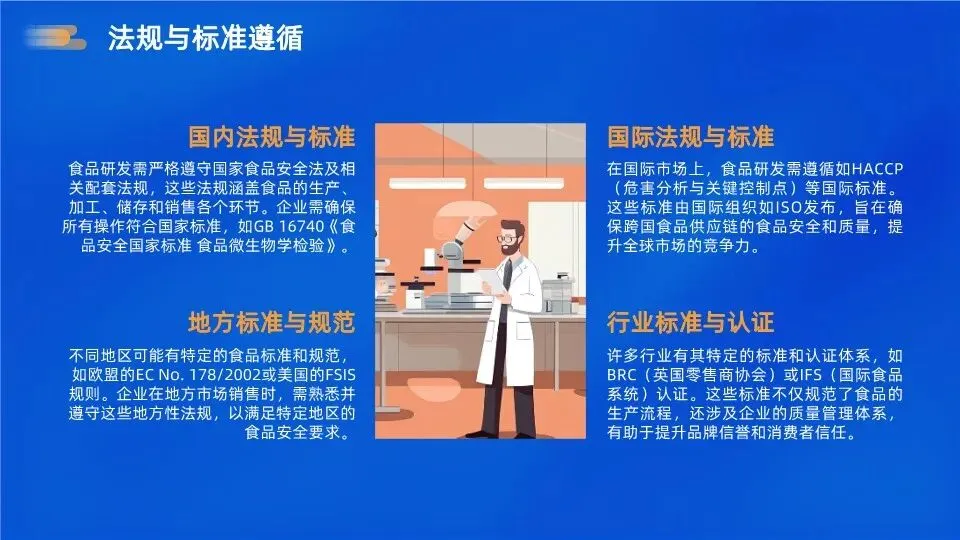 法规与标准遵循

国内法规与标准

食品研发需严格遵守国家食品安全法及相关配套法规，这些法规涵盖食品的生产、加工、储存和销售各个环节。企业需确保所有操作符合国家标准，如GB 16740《食品安全国家标准 食品微生物学检验》。

地方标准与规范

不同地区可能有特定的食品标准和规范，如欧盟的EC No. 178/2002或美国的FSIS规则。企业在地方市场销售时，需熟悉并遵守这些地方性法规，以满足特定地区的食品安全要求。

国际法规与标准

在国际市场上，食品研发需遵循如HACCP（危害分析与关键控制点）等国际标准。这些标准由国际组织如ISO发布，旨在确保跨国食品供应链的食品安全和质量，提升全球市场的竞争力。

行业标准与认证

许多行业有其特定的标准和认证体系，如BRC（英国零售商协会）或IFS（国际食品系统）认证。这些标准不仅规范了食品的生产流程，还涉及企业的质量管理体系，有助于提升品牌信誉和消费者信任。